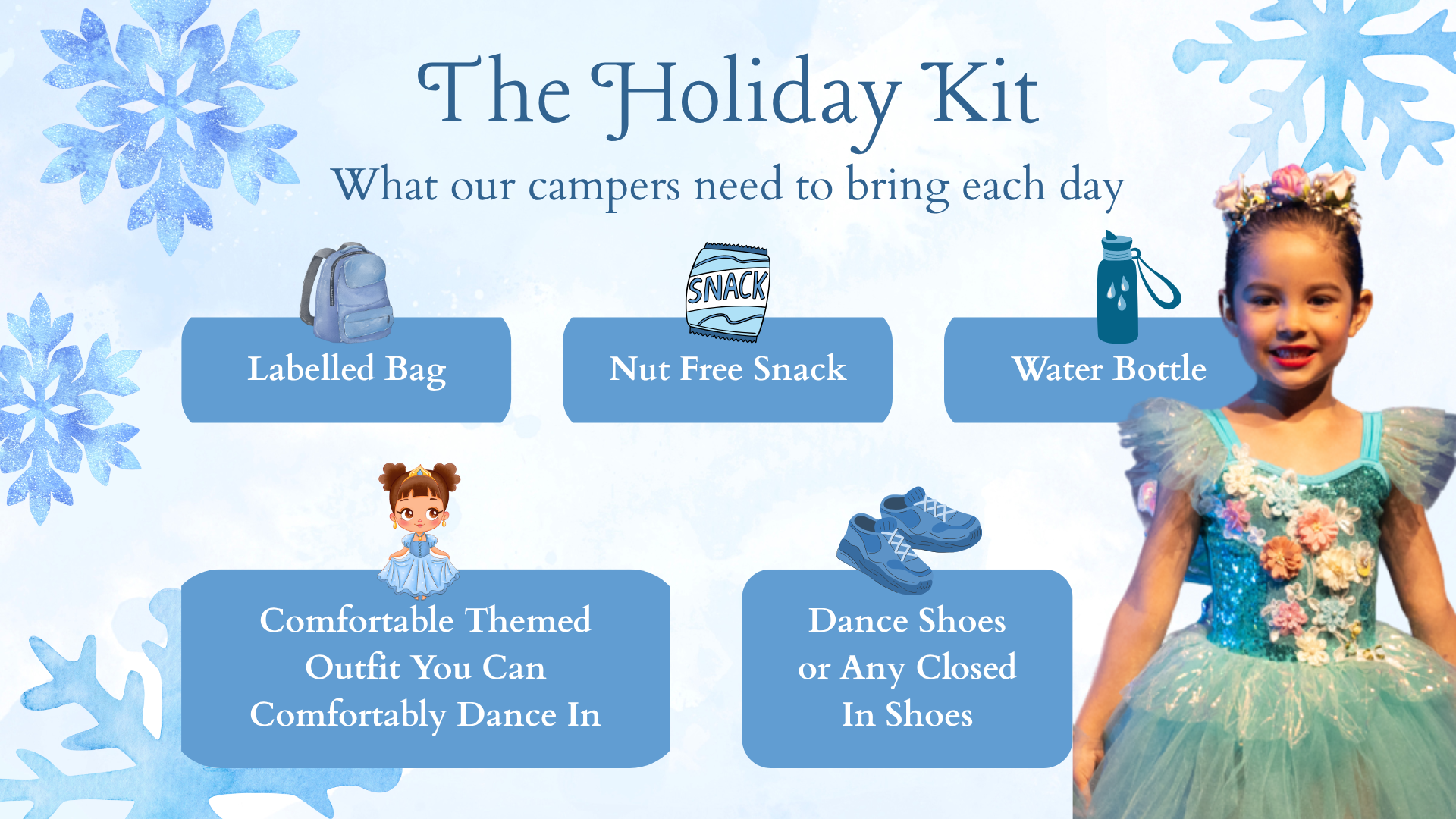 The Holiday Kit

What our campers need to bring each day

Labelled Bag

SNACK

Nut Free Snack

Water Bottle

Comfortable Themed Outfit You Can Comfortably Dance In

Dance Shoes or Any Closed In Shoes